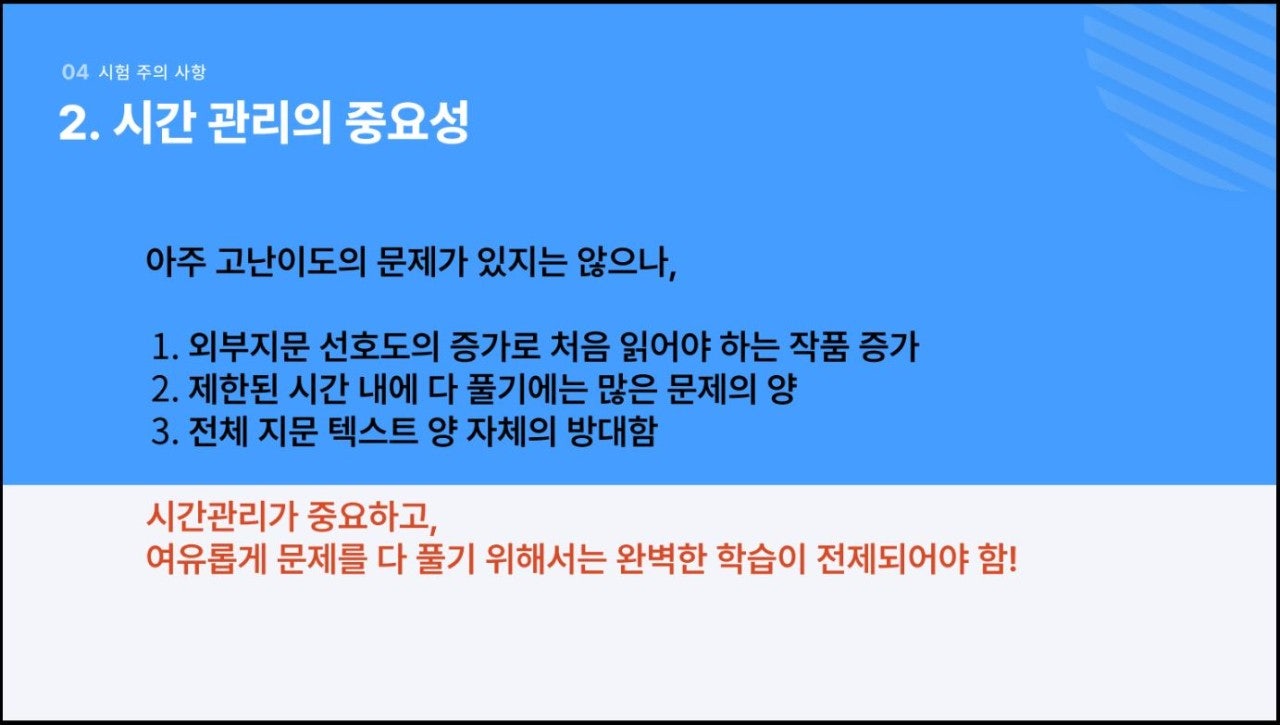 04 시험 주의 사항

2. 시간 관리의 중요성

아주 고난이도의 문제가 있지는 않으나,

1. 외부지문 선호도의 증가로 처음 읽어야 하는 작품 증가
2. 제한된 시간 내에 다 풀기에는 많은 문제의 양
3. 전체 지문 텍스트 양 자체의 방대함

시간관리가 중요하고,
여유롭게 문제를 다 풀기 위해서는 완벽한 학습이 전제되어야 함!